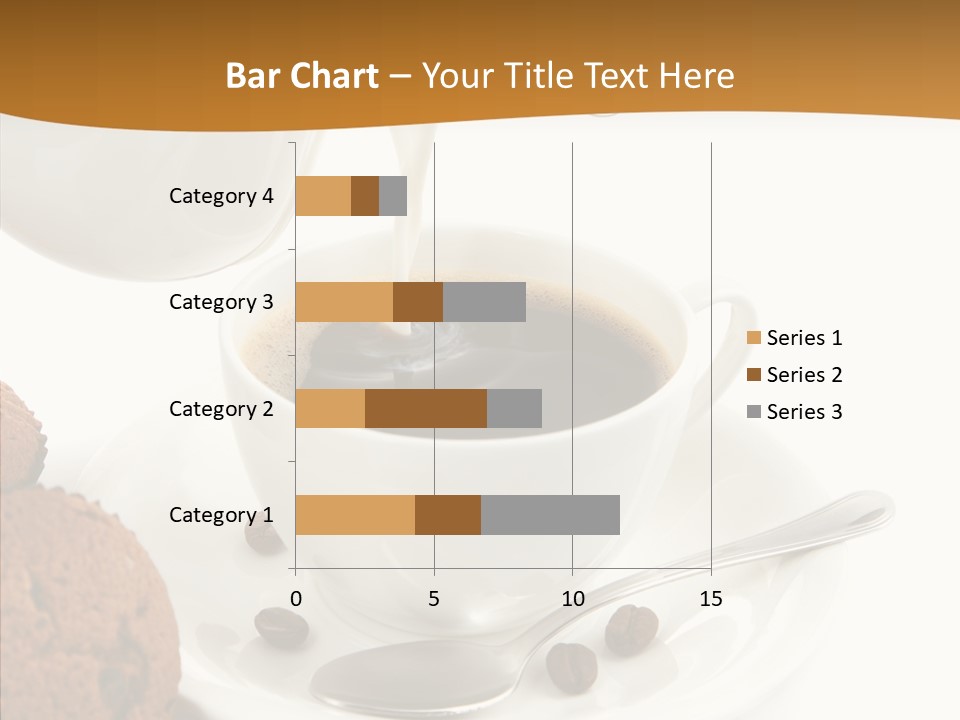 Bar Chart – Your Title Text Here

Category 4
Category 3
Category 2
Category 1

0 5 10 15

Series 1
Series 2
Series 3